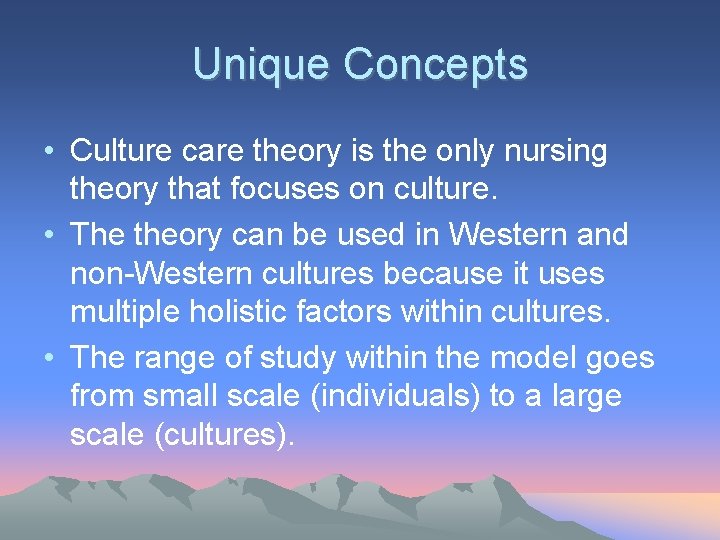 Unique Concepts

• Culture care theory is the only nursing theory that focuses on culture.

• The theory can be used in Western and non-Western cultures because it uses multiple holistic factors within cultures.

• The range of study within the model goes from small scale (individuals) to a large scale (cultures).